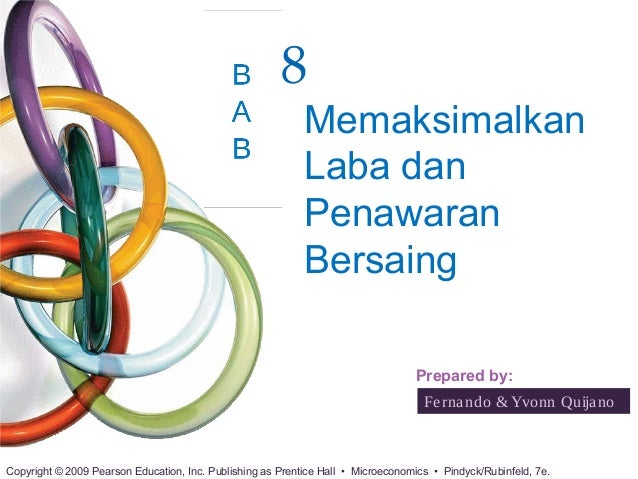 B
A
B

8

Memaksimalkan Laba dan Penawaran Bersaing

Prepared by:

Fernando & Yvonn Quijano

Copyright © 2009 Pearson Education, Inc. Publishing as Prentice Hall • Microeconomics • Pindyck/Rubinfeld, 7e.